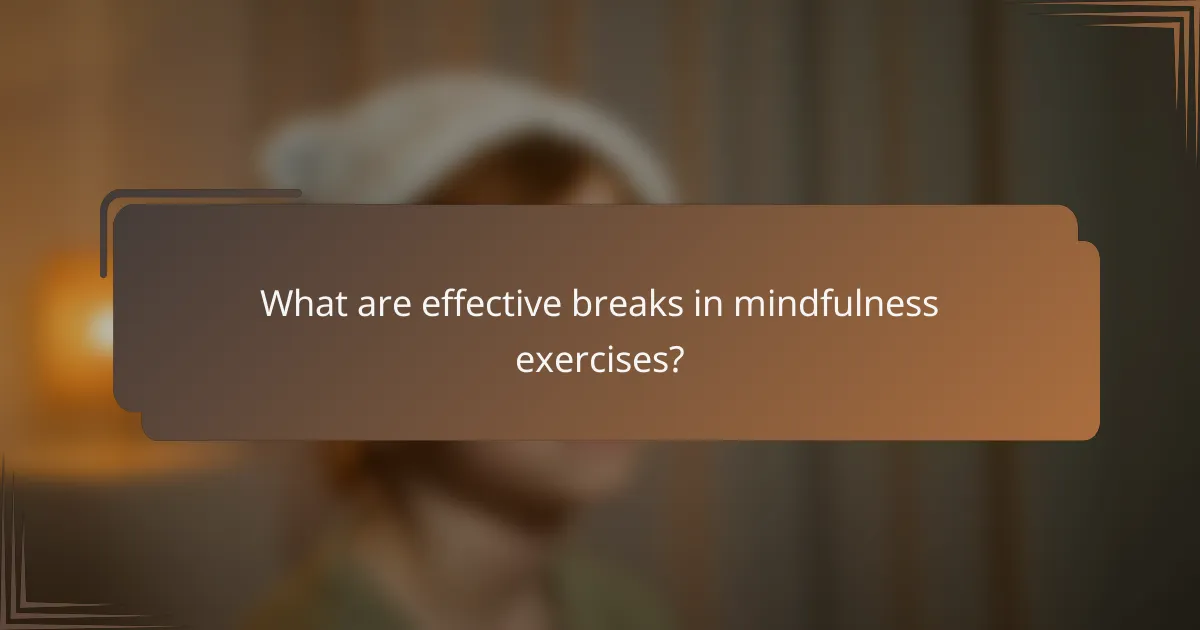 What are effective breaks in mindfulness exercises?